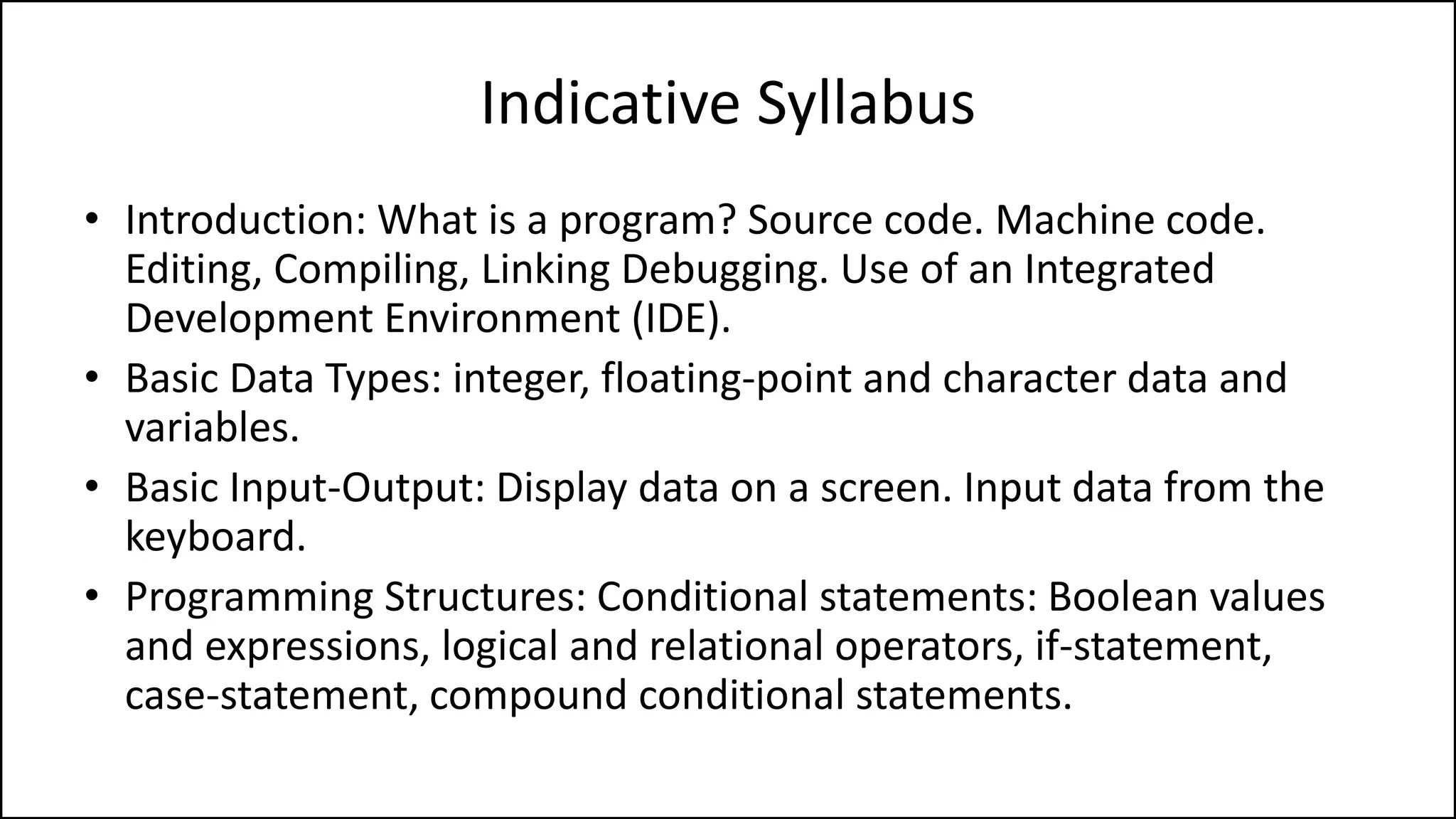 Indicative Syllabus

• Introduction: What is a program? Source code. Machine code. Editing, Compiling, Linking Debugging. Use of an Integrated Development Environment (IDE).

• Basic Data Types: integer, floating-point and character data and variables.

• Basic Input-Output: Display data on a screen. Input data from the keyboard.

• Programming Structures: Conditional statements: Boolean values and expressions, logical and relational operators, if-statement, case-statement, compound conditional statements.